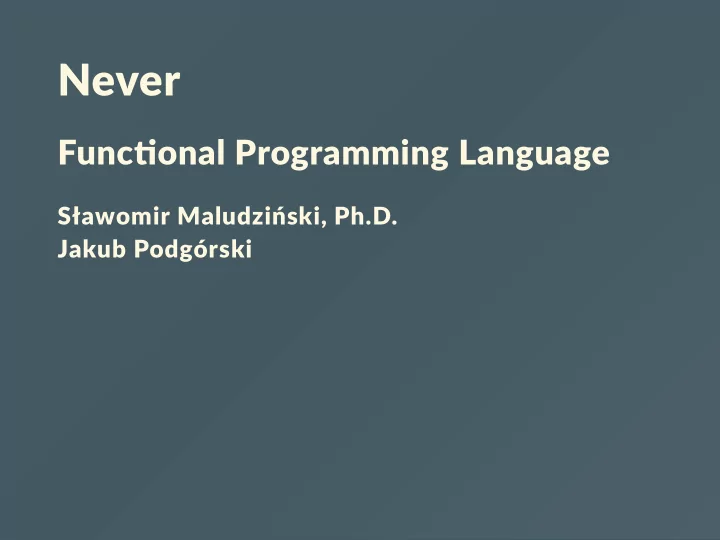 Never

Functional Programming Language

Sławomir Maludziński, Ph.D.
Jakub Podgórski